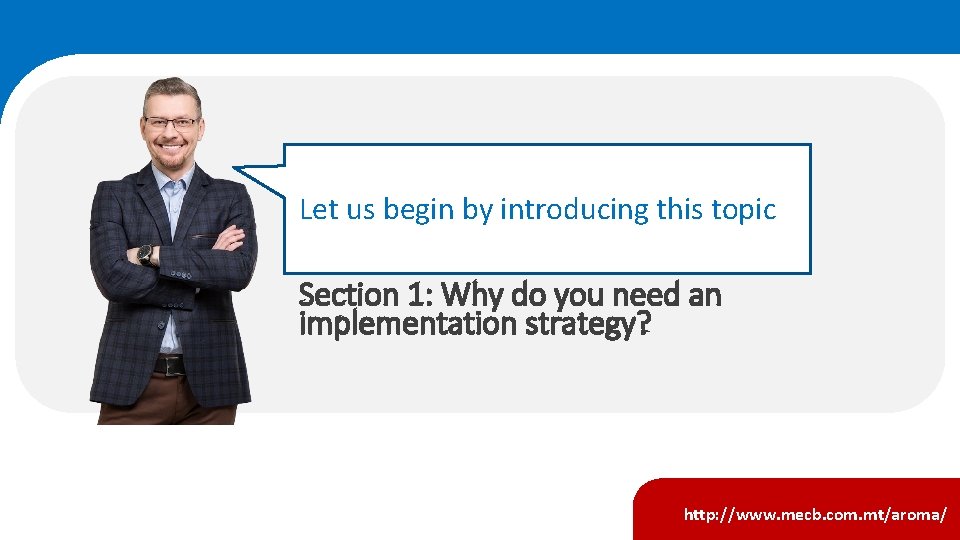 Let us begin by introducing this topic

Section 1: Why do you need an implementation strategy?

http://www.mecb.com.mt/aroma/